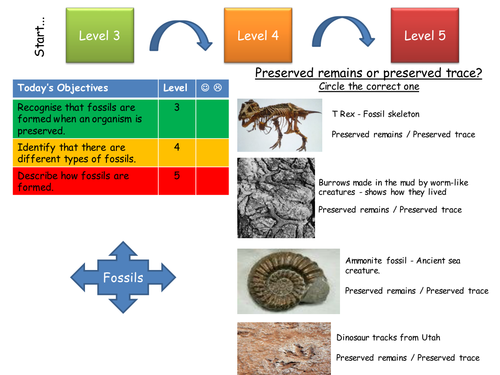 Start...

Level 3

Level 4

Level 5

| Today's Objectives | Level | ☺ ☹ |
|---|---|---|
| Recognise that fossils are formed when an organism is preserved. | 3 | |
| Identify that there are different types of fossils. | 4 | |
| Describe how fossils are formed. | 5 | |

Fossils

Preserved remains or preserved trace?

Circle the correct one

T Rex - Fossil skeleton

Preserved remains / Preserved trace

Burrows made in the mud by worm-like creatures - shows how they lived

Preserved remains / Preserved trace

Ammonite fossil - Ancient sea creature.

Preserved remains / Preserved trace

Dinosaur tracks from Utah

Preserved remains / Preserved trace